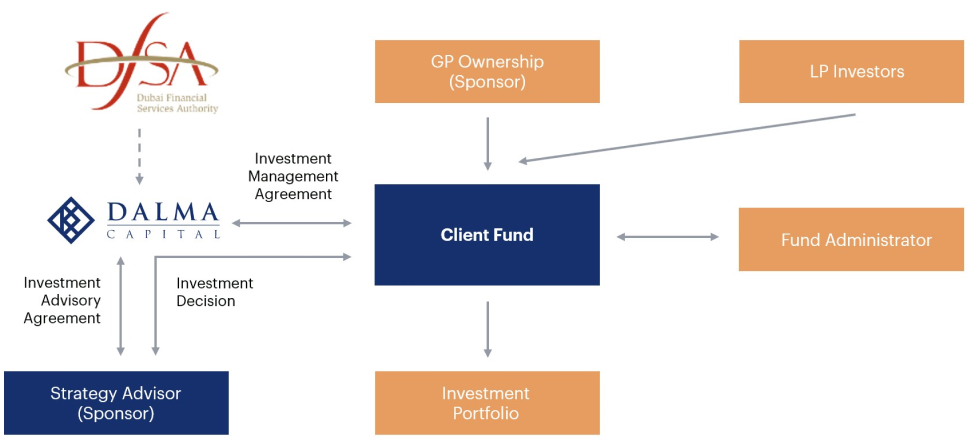 DFSA
Dubai Financial Services Authority

GP Ownership (Sponsor)

LP Investors

Investment Management Agreement

DALMA CAPITAL

Client Fund

Fund Administrator

Investment Advisory Agreement

Investment Decision

Strategy Advisor (Sponsor)

Investment Portfolio